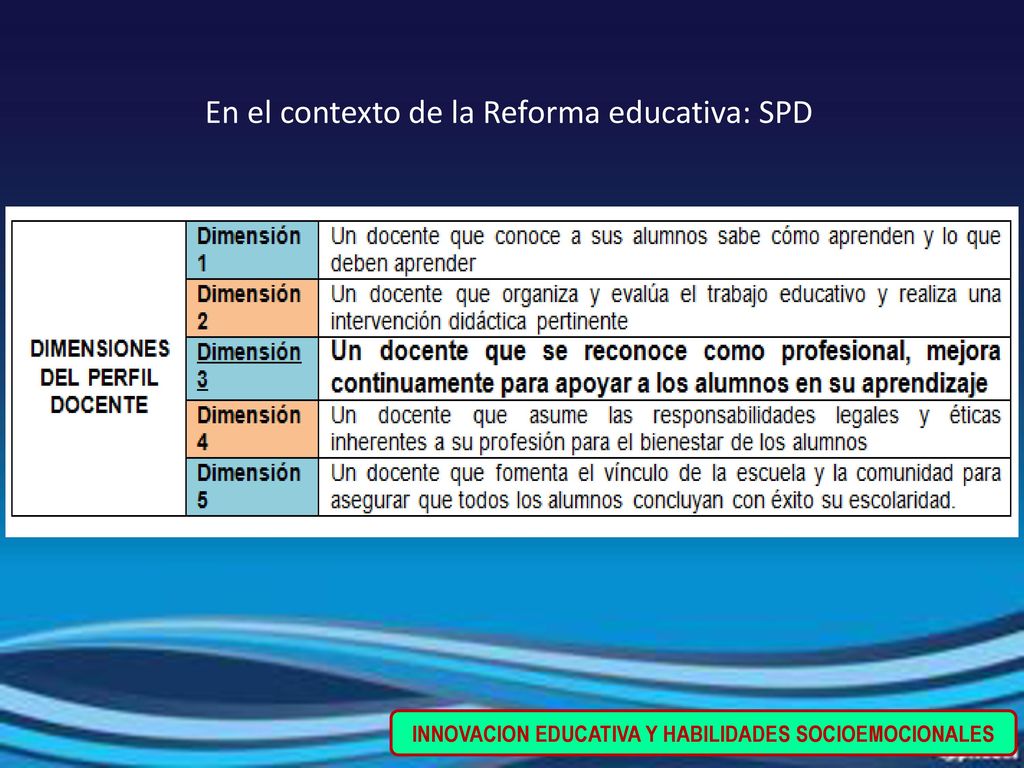 En el contexto de la Reforma educativa: SPD

| DIMENSIONES DEL PERFIL DOCENTE | Dimensión 1 | Un docente que conoce a sus alumnos sabe cómo aprenden y lo que deben aprender |
|---|---|---|
| | Dimensión 2 | Un docente que organiza y evalúa el trabajo educativo y realiza una intervención didáctica pertinente |
| | Dimensión 3 | Un docente que se reconoce como profesional, mejora continuamente para apoyar a los alumnos en su aprendizaje |
| | Dimensión 4 | Un docente que asume las responsabilidades legales y éticas inherentes a su profesión para el bienestar de los alumnos |
| | Dimensión 5 | Un docente que fomenta el vínculo de la escuela y la comunidad para asegurar que todos los alumnos concluyan con éxito su escolaridad. |

INNOVACION EDUCATIVA Y HABILIDADES SOCIOEMOCIONALES